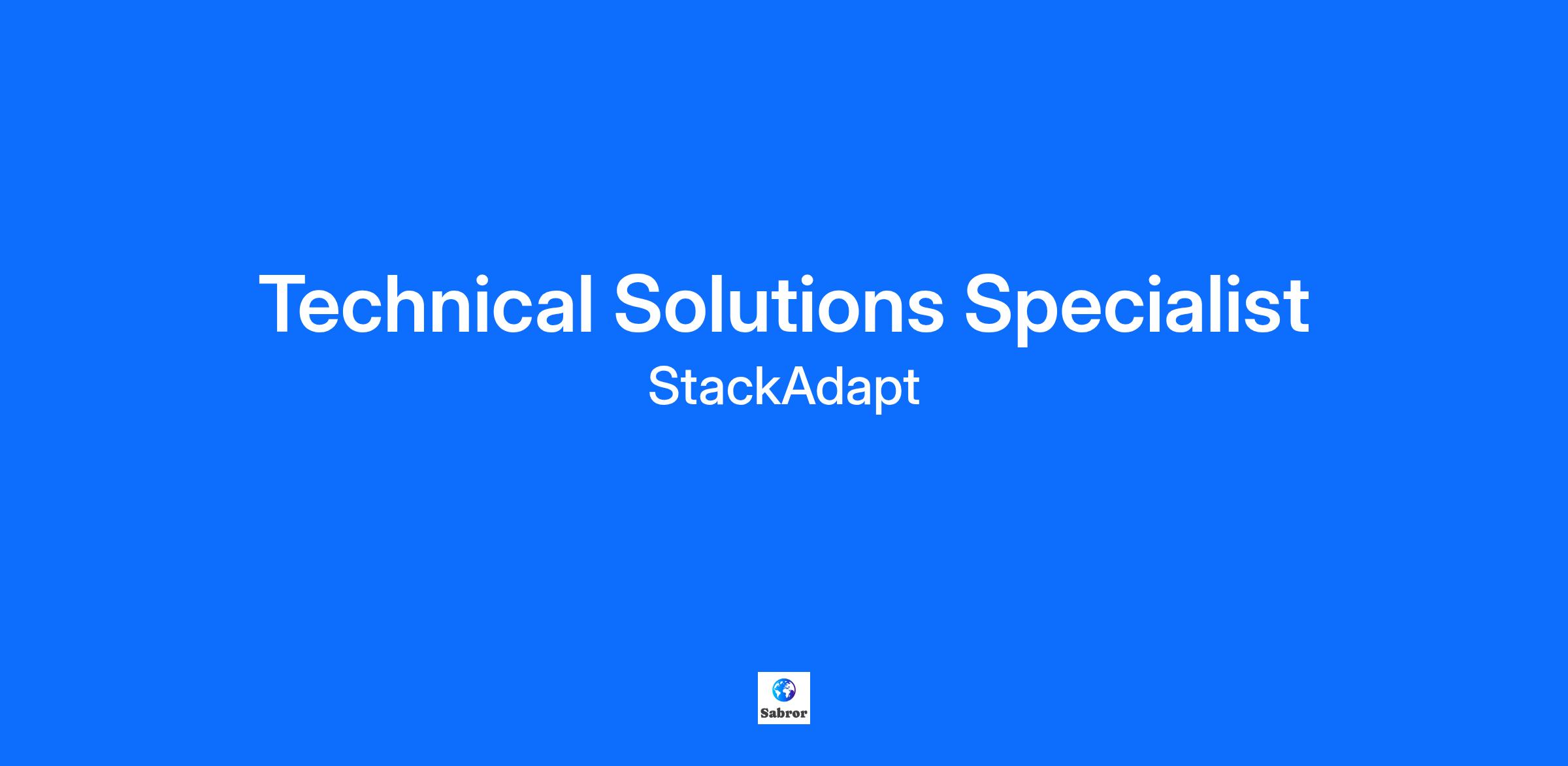 Technical Solutions Specialist
StackAdapt

Sabror